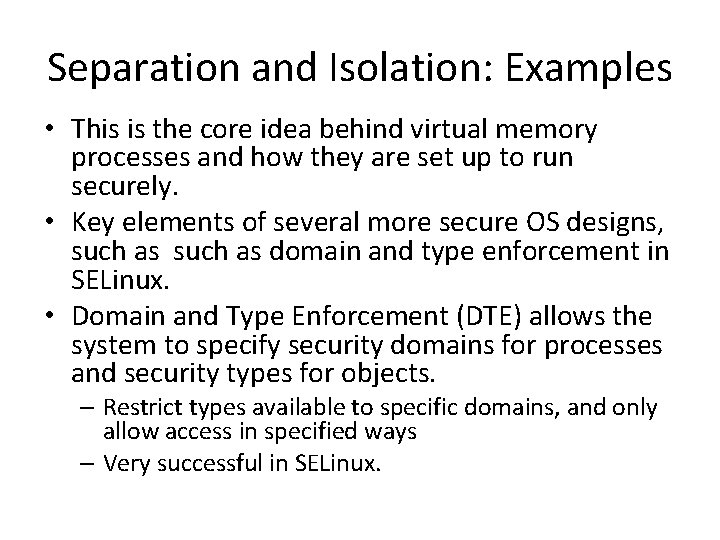 Separation and Isolation: Examples

• This is the core idea behind virtual memory processes and how they are set up to run securely.
• Key elements of several more secure OS designs, such as such as domain and type enforcement in SELinux.
• Domain and Type Enforcement (DTE) allows the system to specify security domains for processes and security types for objects.
– Restrict types available to specific domains, and only allow access in specified ways
– Very successful in SELinux.